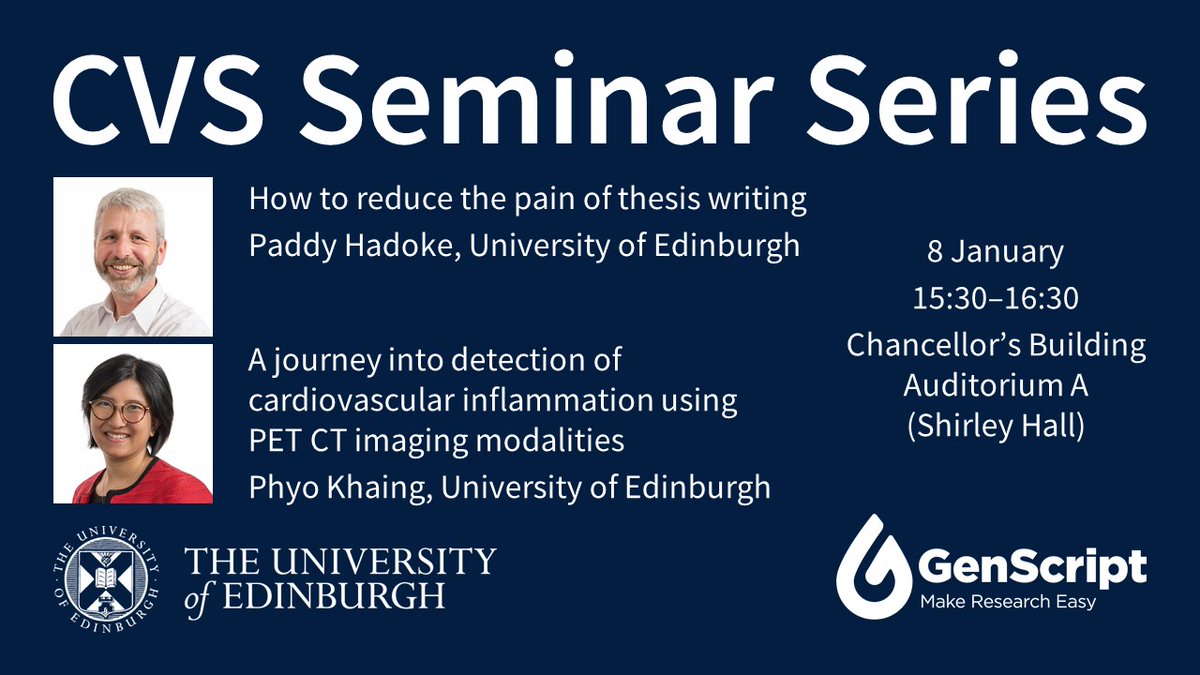 CVS Seminar Series

How to reduce the pain of thesis writing
Paddy Hadoke, University of Edinburgh

A journey into detection of cardiovascular inflammation using PET CT imaging modalities
Phyo Khaing, University of Edinburgh

8 January
15:30–16:30
Chancellor's Building
Auditorium A
(Shirley Hall)

THE UNIVERSITY OF EDINBURGH

THE UNIVERSITY of EDINBURGH

GenScript
Make Research Easy